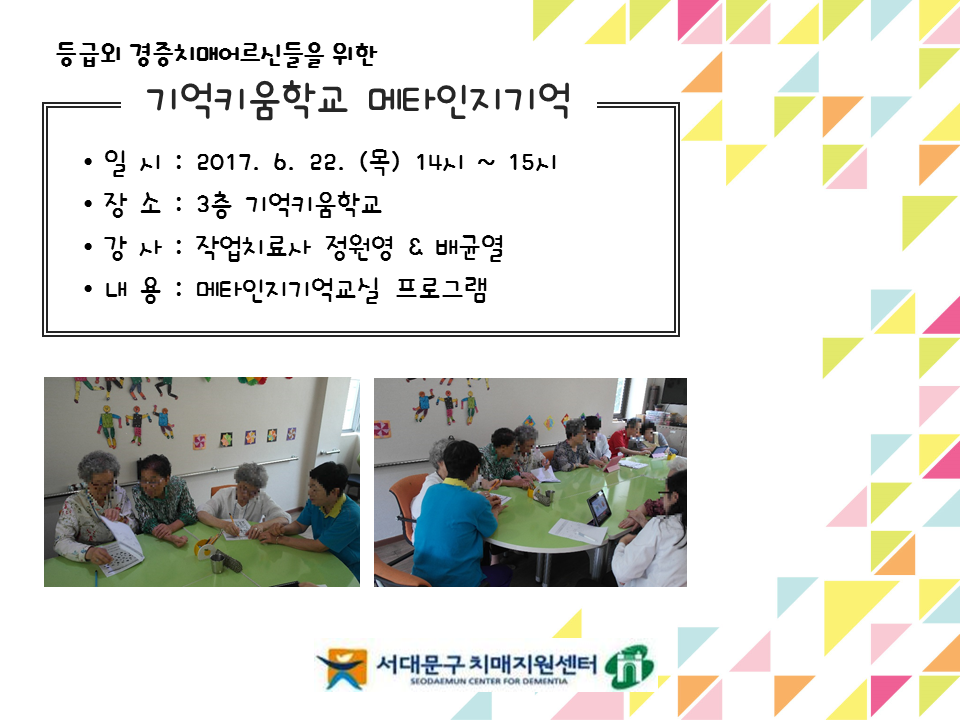 등급외 경증치매어르신들을 위한

기억키움학교 메타인지기억

• 일 시 : 2017. 6. 22. (목) 14시 ~ 15시
• 장 소 : 3층 기억키움학교
• 강 사 : 작업치료사 정원영 & 배균열
• 내 용 : 메타인지기억교실 프로그램

서대문구 치매지원센터
SEODAEMUN CENTER FOR DEMENTIA